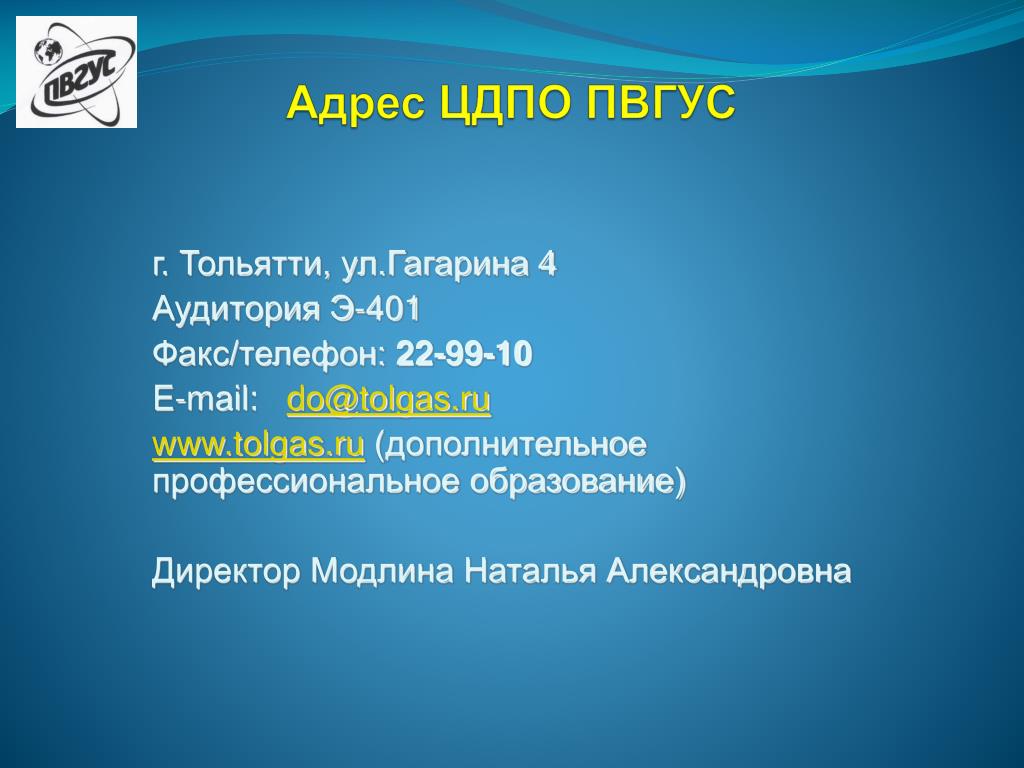 ПВГУС

Адрес ЦДПО ПВГУС

г. Тольятти, ул.Гагарина 4
Аудитория Э-401
Факс/телефон: 22-99-10
E-mail: do@tolgas.ru
www.tolgas.ru (дополнительное профессиональное образование)

Директор Модлина Наталья Александровна